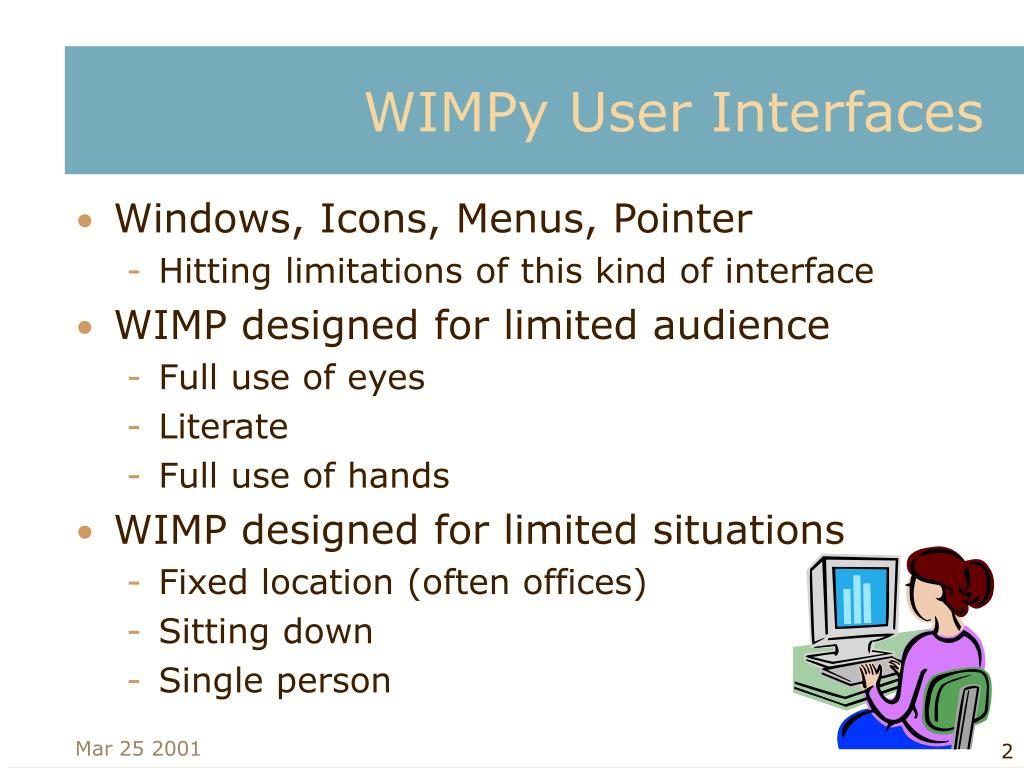 WIMPy User Interfaces

• Windows, Icons, Menus, Pointer
  - Hitting limitations of this kind of interface
• WIMP designed for limited audience
  - Full use of eyes
  - Literate
  - Full use of hands
• WIMP designed for limited situations
  - Fixed location (often offices)
  - Sitting down
  - Single person

Mar 25 2001

2